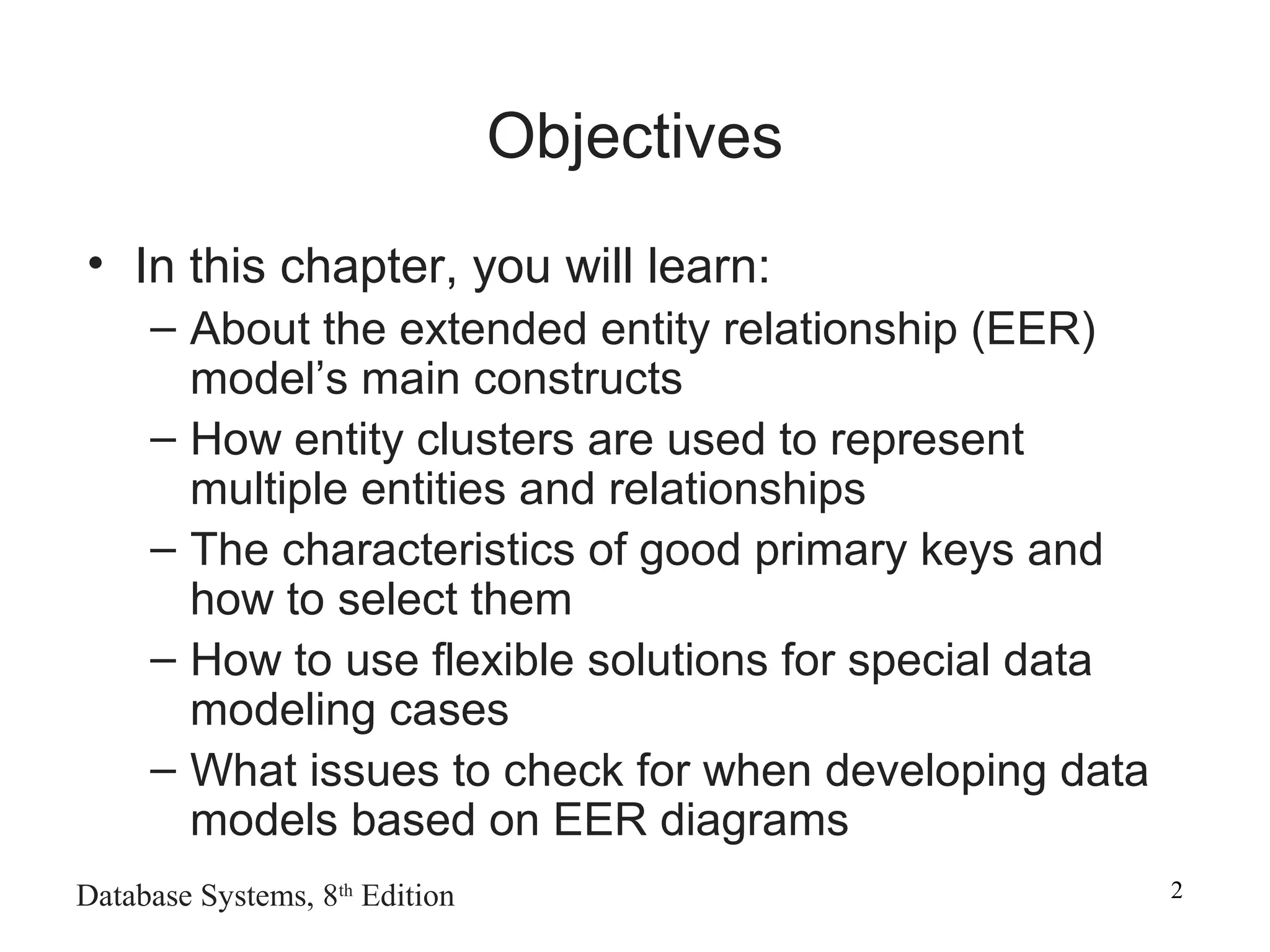 Objectives

• In this chapter, you will learn:
– About the extended entity relationship (EER) model’s main constructs
– How entity clusters are used to represent multiple entities and relationships
– The characteristics of good primary keys and how to select them
– How to use flexible solutions for special data modeling cases
– What issues to check for when developing data models based on EER diagrams

Database Systems, 8th Edition

2